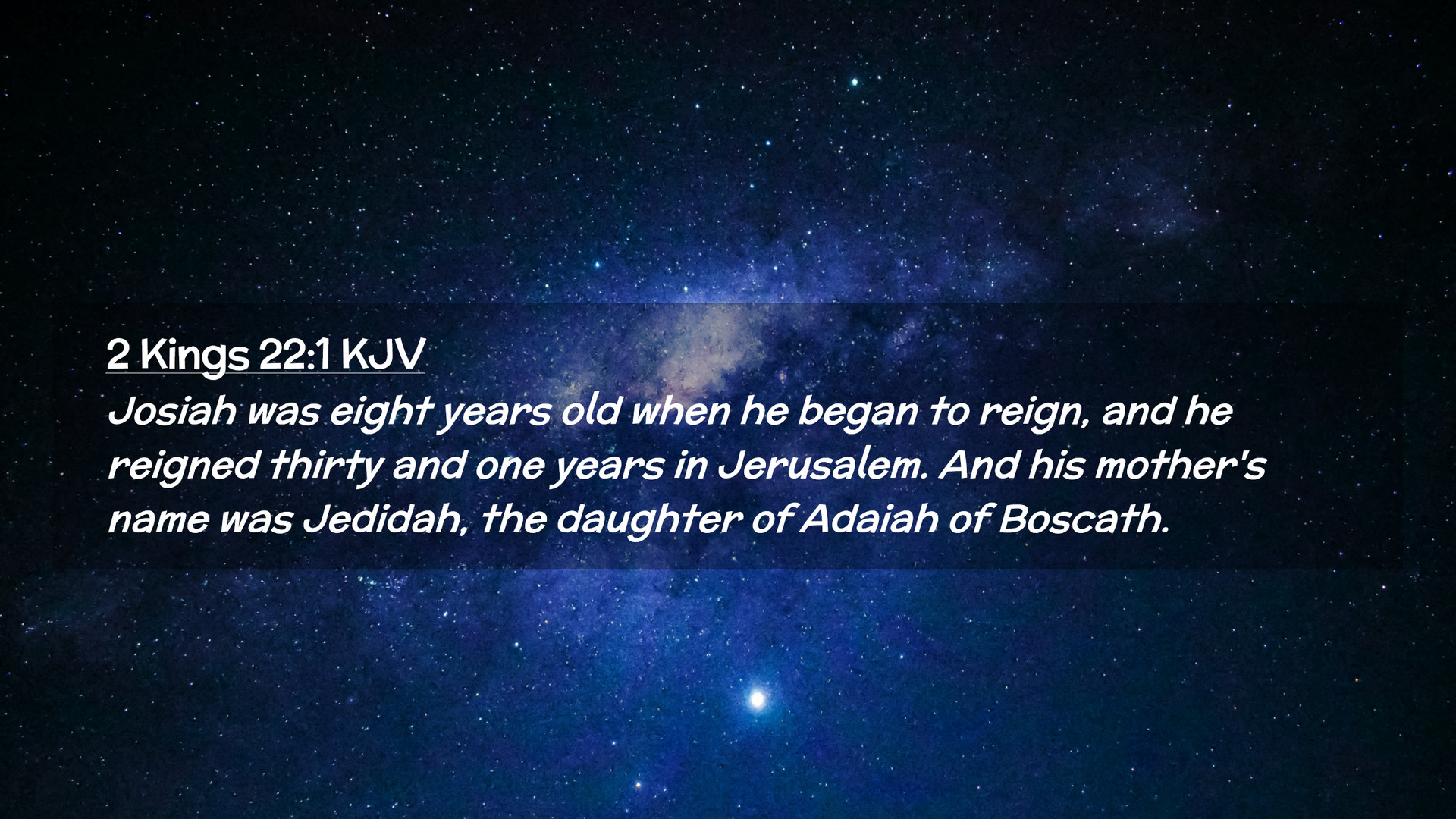 2 Kings 22:1 KJV

Josiah was eight years old when he began to reign, and he reigned thirty and one years in Jerusalem. And his mother's name was Jedidah, the daughter of Adaiah of Boscath.